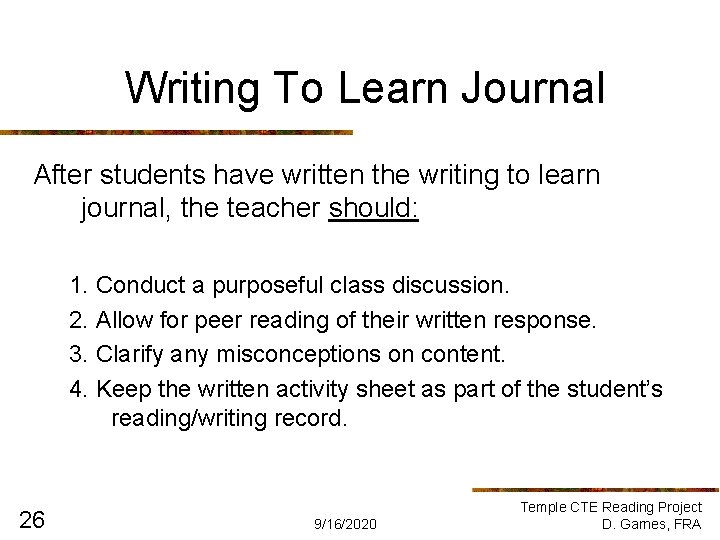 Writing To Learn Journal

After students have written the writing to learn journal, the teacher should:

1. Conduct a purposeful class discussion.
2. Allow for peer reading of their written response.
3. Clarify any misconceptions on content.
4. Keep the written activity sheet as part of the student's reading/writing record.

26

9/16/2020

Temple CTE Reading Project
D. Games, FRA